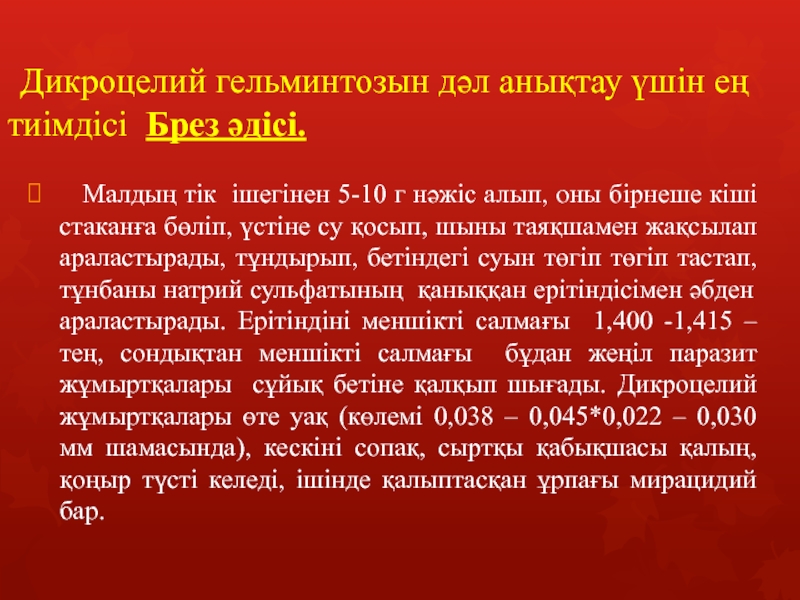 Дикроцелий гельминтозын дәл анықтау үшін ең тиімдісі Брез әдісі.

Малдың тік ішегінен 5-10 г нәжіс алып, оны бірнеше кіші стаканға бөліп, үстіне су қосып, шыны таяқшамен жақсылап араластырады, тұндырып, бетіндегі суын төгіп төгіп тастап, тұнбаны натрий сульфатының қаныққан ерітіндісімен әбден араластырады. Ерітіндіні меншікті салмағы 1,400 -1,415 – тең, сондықтан меншікті салмағы бұдан жеңіл паразит жұмыртқалары сұйық бетіне қалқып шығады. Дикроцелий жұмыртқалары өте уақ (көлемі 0,038 – 0,045*0,022 – 0,030 мм шамасында), кескіні сопақ, сыртқы қабықшасы қалың, қоңыр түсті келеді, ішінде қалыптасқан ұрпағы мирацидий бар.